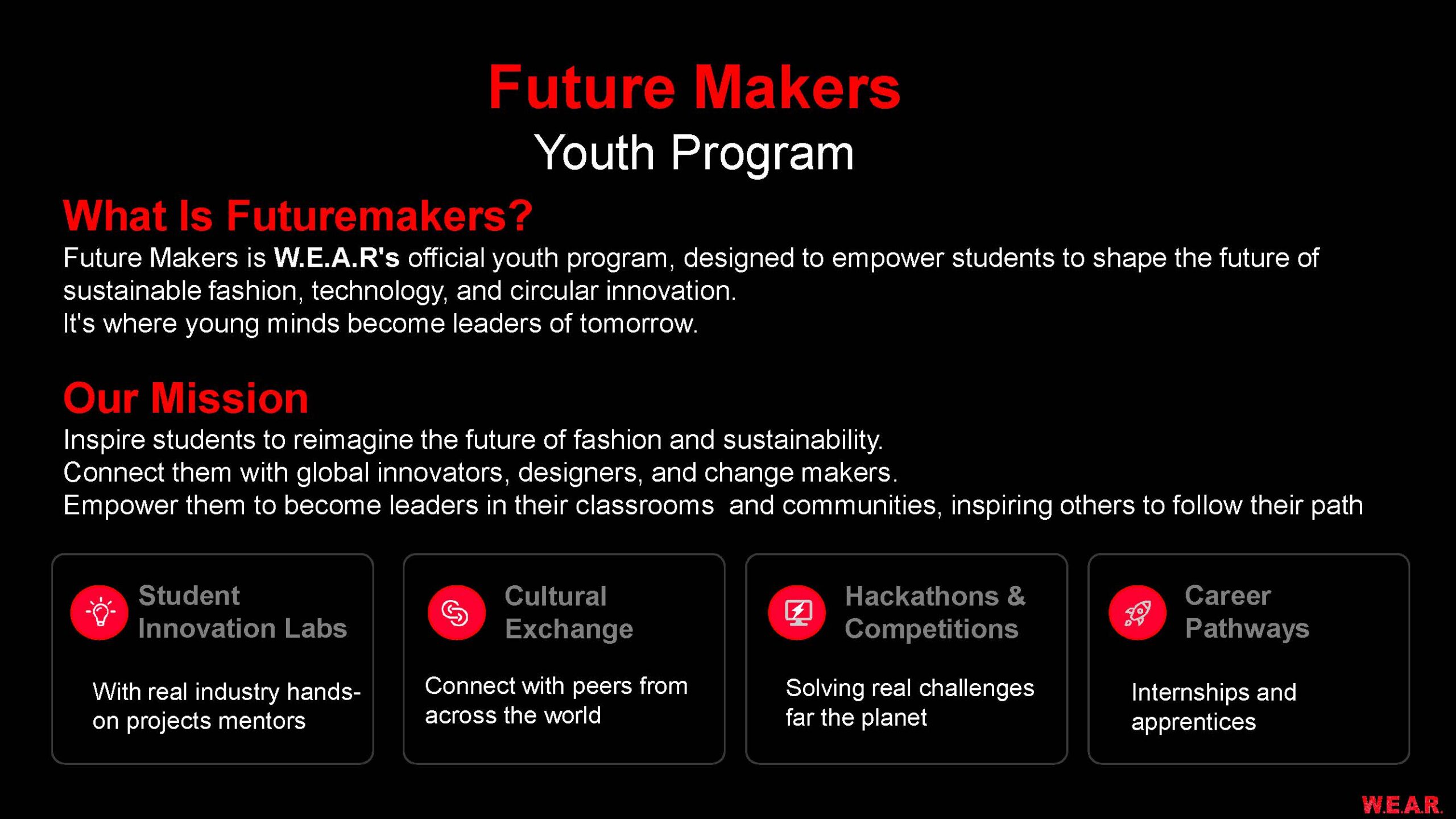 Future Makers
Youth Program

What Is Futuremakers?
Future Makers is W.E.A.R's official youth program, designed to empower students to shape the future of sustainable fashion, technology, and circular innovation.
It's where young minds become leaders of tomorrow.

Our Mission
Inspire students to reimagine the future of fashion and sustainability.
Connect them with global innovators, designers, and change makers.
Empower them to become leaders in their classrooms and communities, inspiring others to follow their path

Student Innovation Labs

With real industry hands-on projects mentors

Cultural Exchange

Connect with peers from across the world

Hackathons & Competitions

Solving real challenges far the planet

Career Pathways

Internships and apprentices

W.E.A.R.